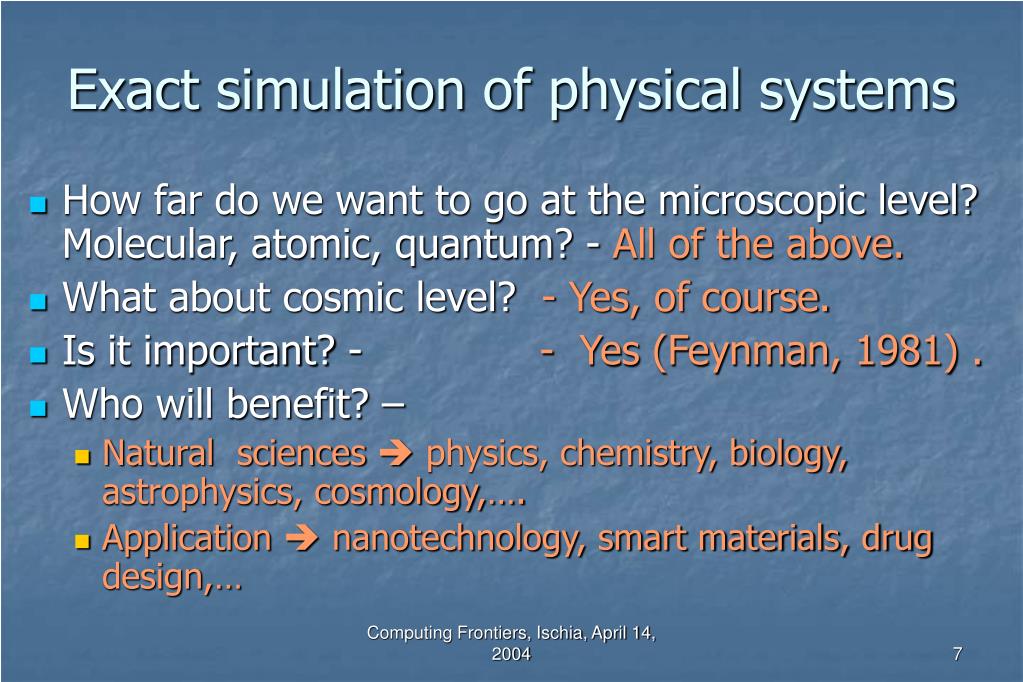 Exact simulation of physical systems

How far do we want to go at the microscopic level? Molecular, atomic, quantum? - All of the above.

What about cosmic level? - Yes, of course.

Is it important? - - Yes (Feynman, 1981) .

Who will benefit? –

Natural sciences ➔ physics, chemistry, biology, astrophysics, cosmology,….

Application ➔ nanotechnology, smart materials, drug design,…

Computing Frontiers, Ischia, April 14, 2004

7